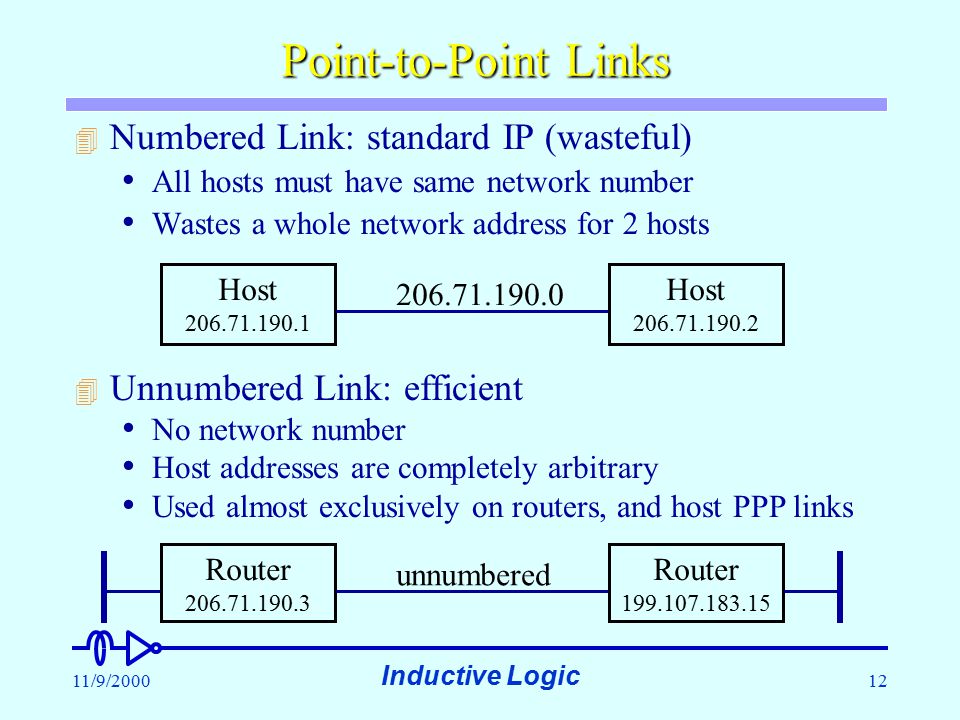 Point-to-Point Links

Numbered Link: standard IP (wasteful)
• All hosts must have same network number
• Wastes a whole network address for 2 hosts

Host
206.71.190.1

206.71.190.0

Host
206.71.190.2

Unnumbered Link: efficient
• No network number
• Host addresses are completely arbitrary
• Used almost exclusively on routers, and host PPP links

Router
206.71.190.3

unnumbered

Router
199.107.183.15

11/9/2000

Inductive Logic

12